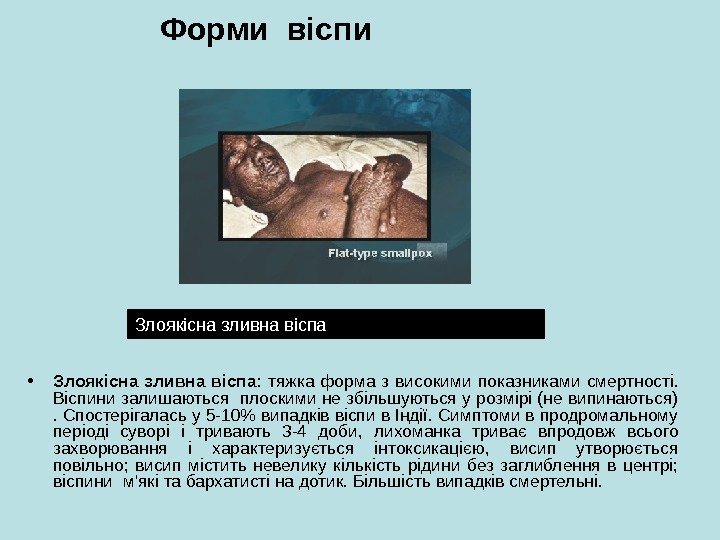 Форми віспи

Flat-type smallpox

Злоякісна зливна віспа

• Злоякісна зливна віспа: тяжка форма з високими показниками смертності. Віспини залишаються плоскими не збільшуються у розмірі (не випинаються) . Спостерігалась у 5-10% випадків віспи в Індії. Симптоми в продромальному періоді суворі і тривають 3-4 доби, лихоманка триває впродовж всього захворювання і характеризується інтоксикацією, висип утворюється повільно; висип містить невелику кількість рідини без заглиблення в центрі; віспини м'які та бархатисті на дотик. Більшість випадків смертельні.